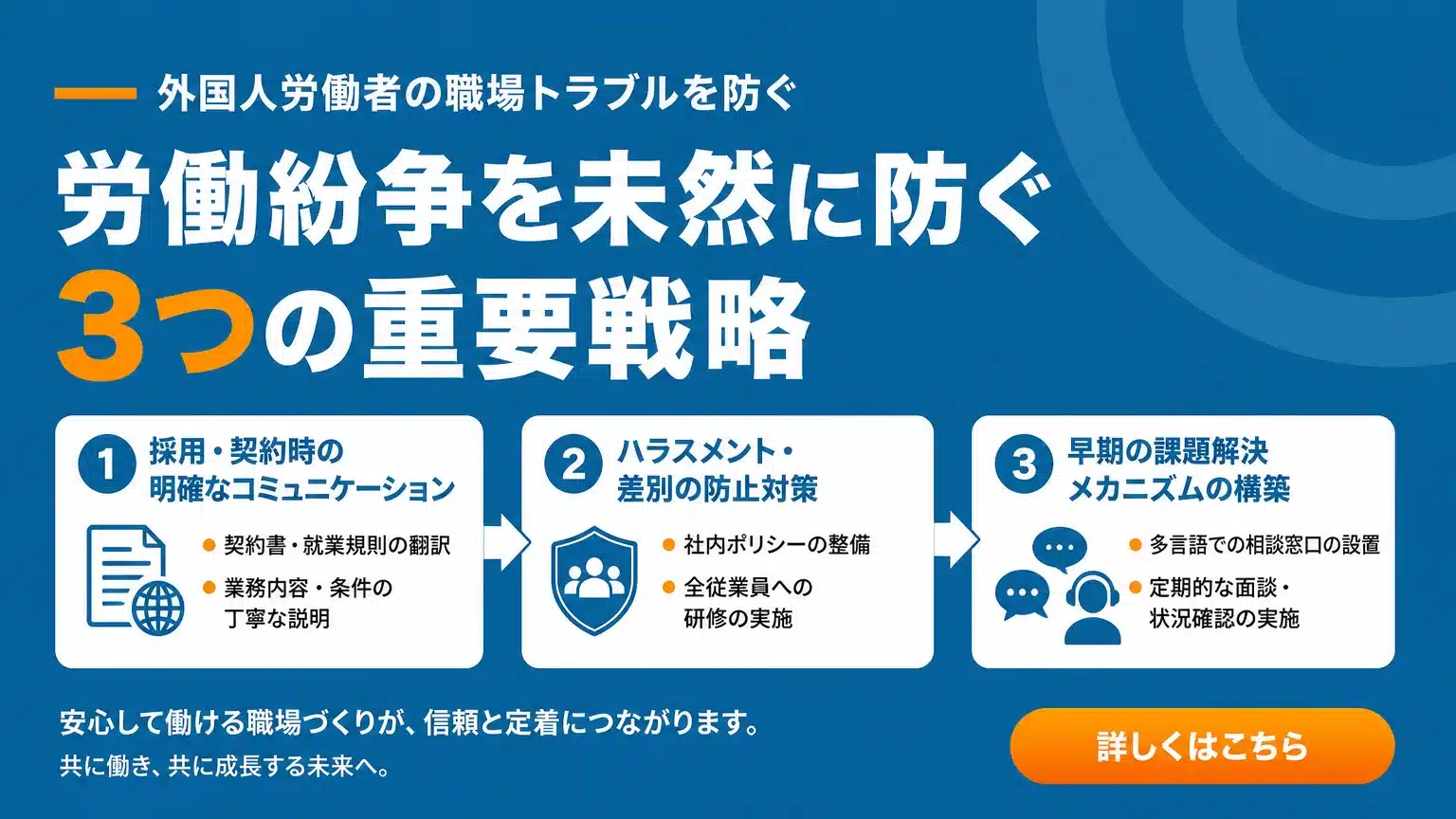 外国人労働者の職場トラブルを防ぐ

労働紛争を未然に防ぐ
3つの重要戦略

1 採用・契約時の明確なコミュニケーション

契約書・就業規則の翻訳
業務内容・条件の丁寧な説明

2 ハラスメント・差別の防止対策

社内ポリシーの整備
全従業員への研修の実施

3 早期の課題解決メカニズムの構築

多言語での相談窓口の設置
定期的な面談・状況確認の実施

安心して働ける職場づくりが、信頼と定着につながります。
共に働き、共に成長する未来へ。

詳しくはこちら